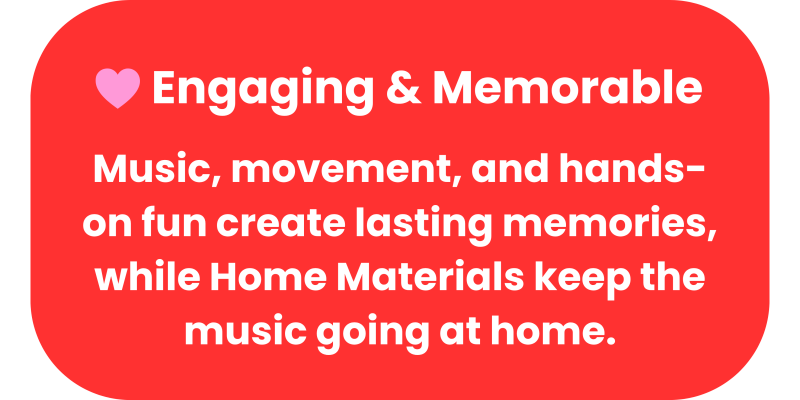 Engaging & Memorable

Music, movement, and hands-on fun create lasting memories, while Home Materials keep the music going at home.